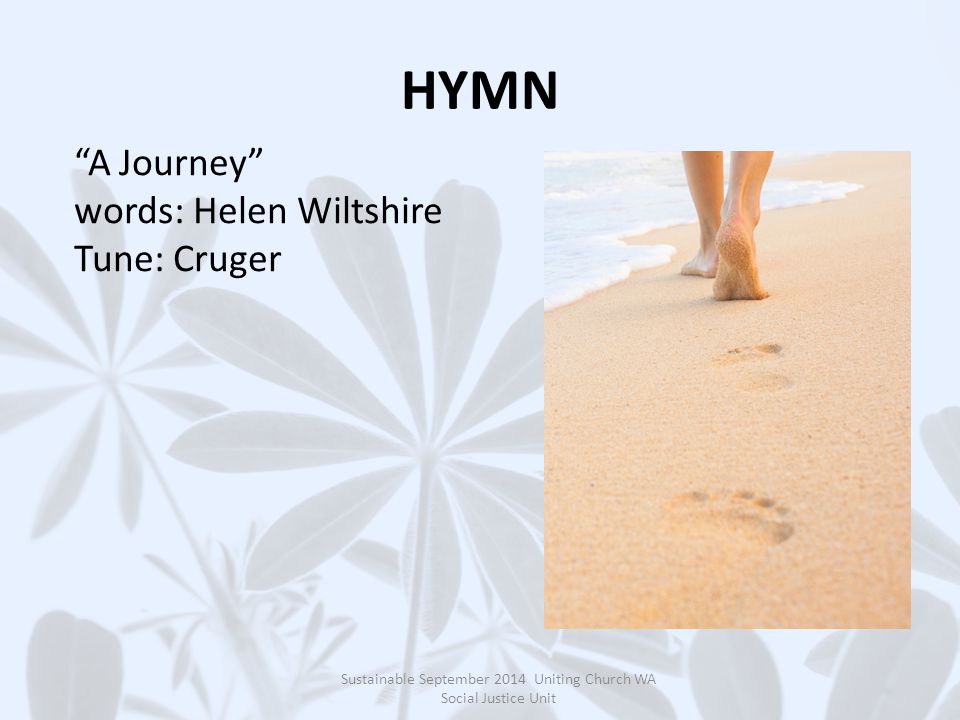 HYMN

“A Journey”
words: Helen Wiltshire
Tune: Cruger

Sustainable September 2014 Uniting Church WA
Social Justice Unit